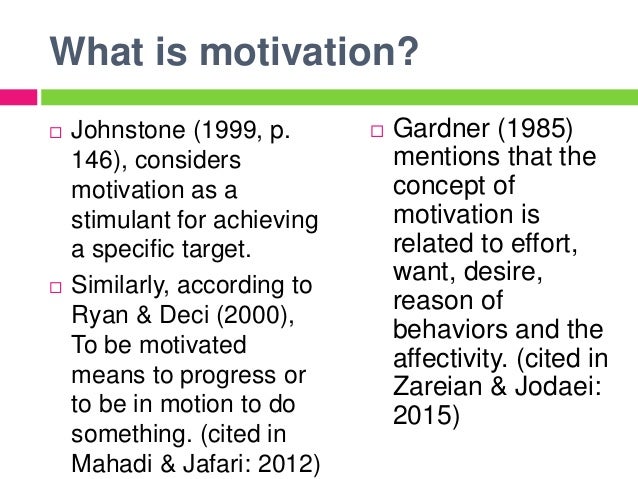 What is motivation?

□ Johnstone (1999, p. 146), considers motivation as a stimulant for achieving a specific target.

□ Similarly, according to Ryan & Deci (2000), To be motivated means to progress or to be in motion to do something. (cited in Mahadi & Jafari: 2012)

□ Gardner (1985) mentions that the concept of motivation is related to effort, want, desire, reason of behaviors and the affectivity. (cited in Zareian & Jodaei: 2015)